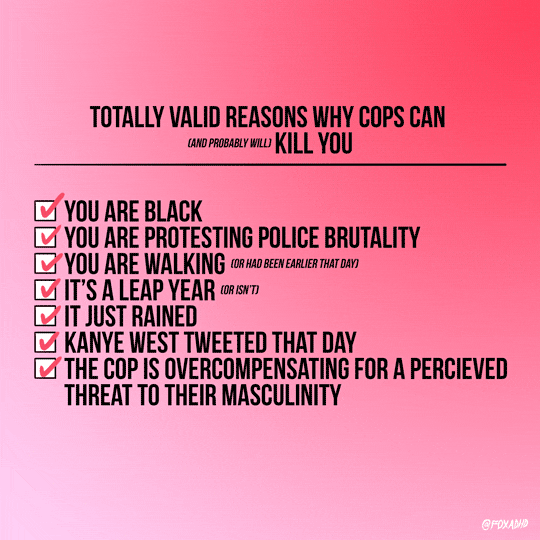 TOTALLY VALID REASONS WHY COPS CAN (AND PROBABLY WILL) KILL YOU

YOU ARE BLACK
YOU ARE PROTESTING POLICE BRUTALITY
YOU ARE WALKING (OR HAD BEEN EARLIER THAT DAY)
IT'S A LEAP YEAR (OR ISN'T)
IT JUST RAINED
KANYE WEST TWEETED THAT DAY
THE COP IS OVERCOMPENSATING FOR A PERCIEVED THREAT TO THEIR MASCULINITY

@FOXADHD